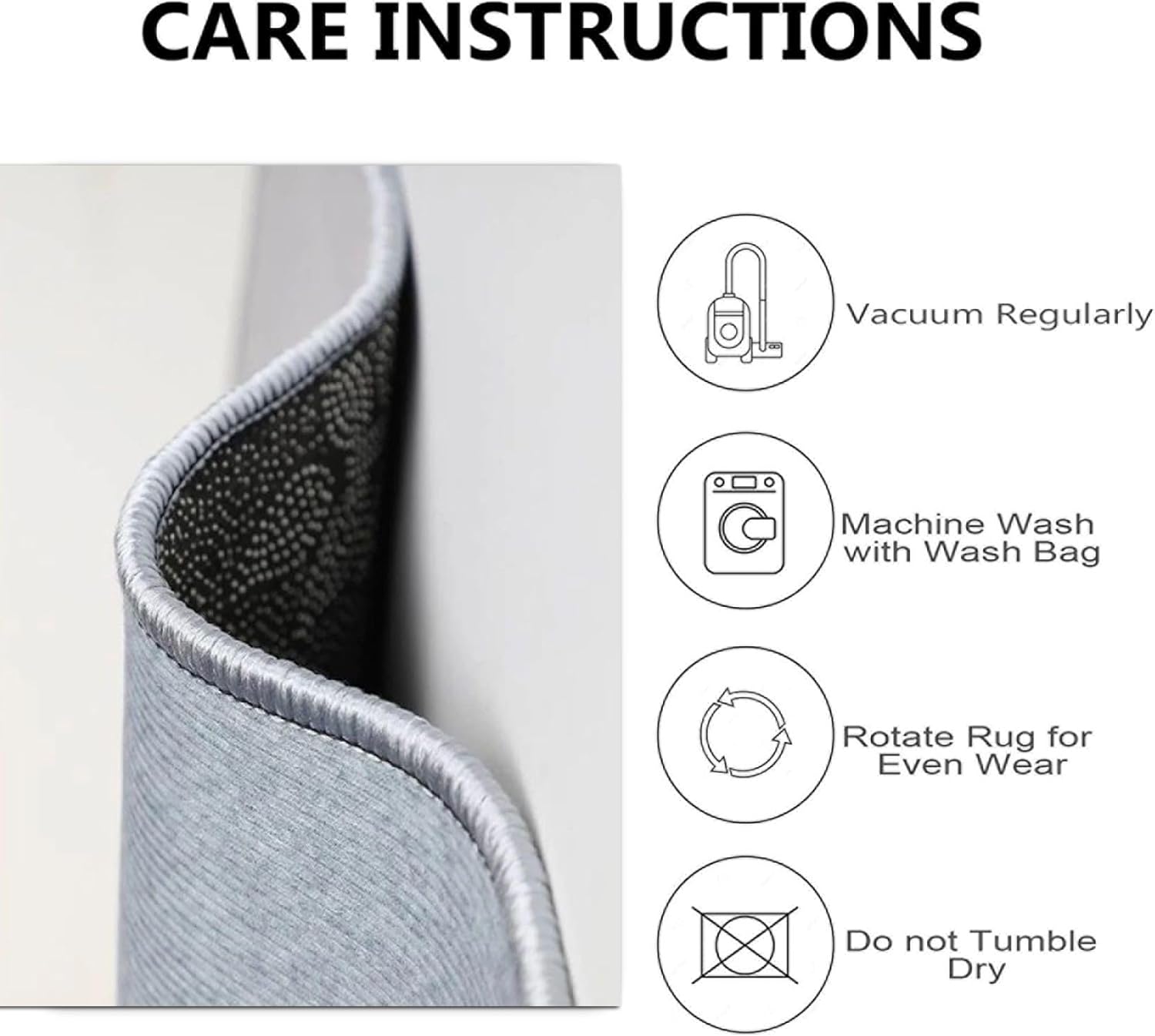 CARE INSTRUCTIONS

Vacuum Regularly

Machine Wash with Wash Bag

Rotate Rug for Even Wear

Do not Tumble Dry